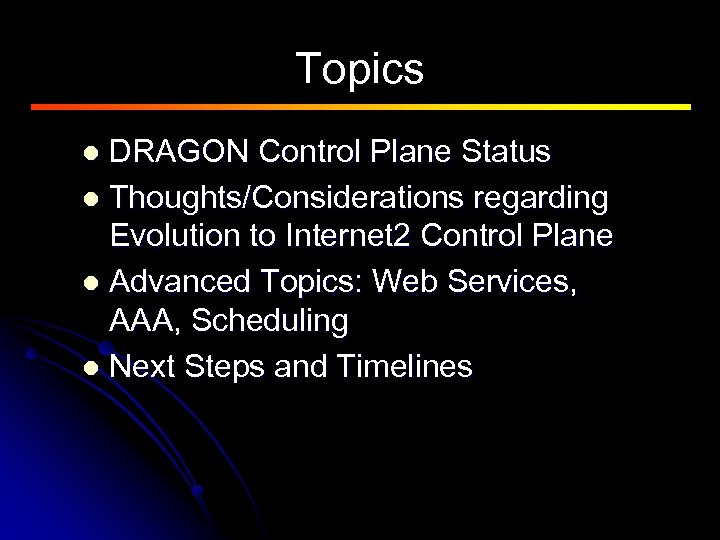 Topics

- DRAGON Control Plane Status
- Thoughts/Considerations regarding Evolution to Internet2 Control Plane
- Advanced Topics: Web Services, AAA, Scheduling
- Next Steps and Timelines